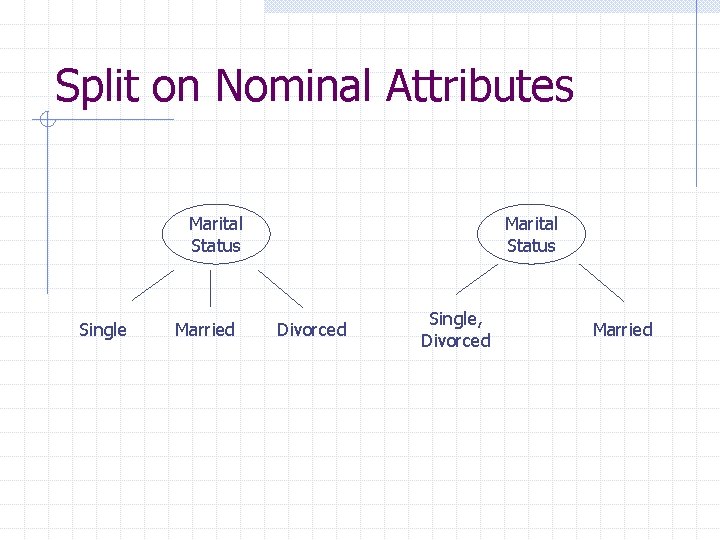 Split on Nominal Attributes

Marital Status

Single

Married

Divorced

Marital Status

Single, Divorced

Married